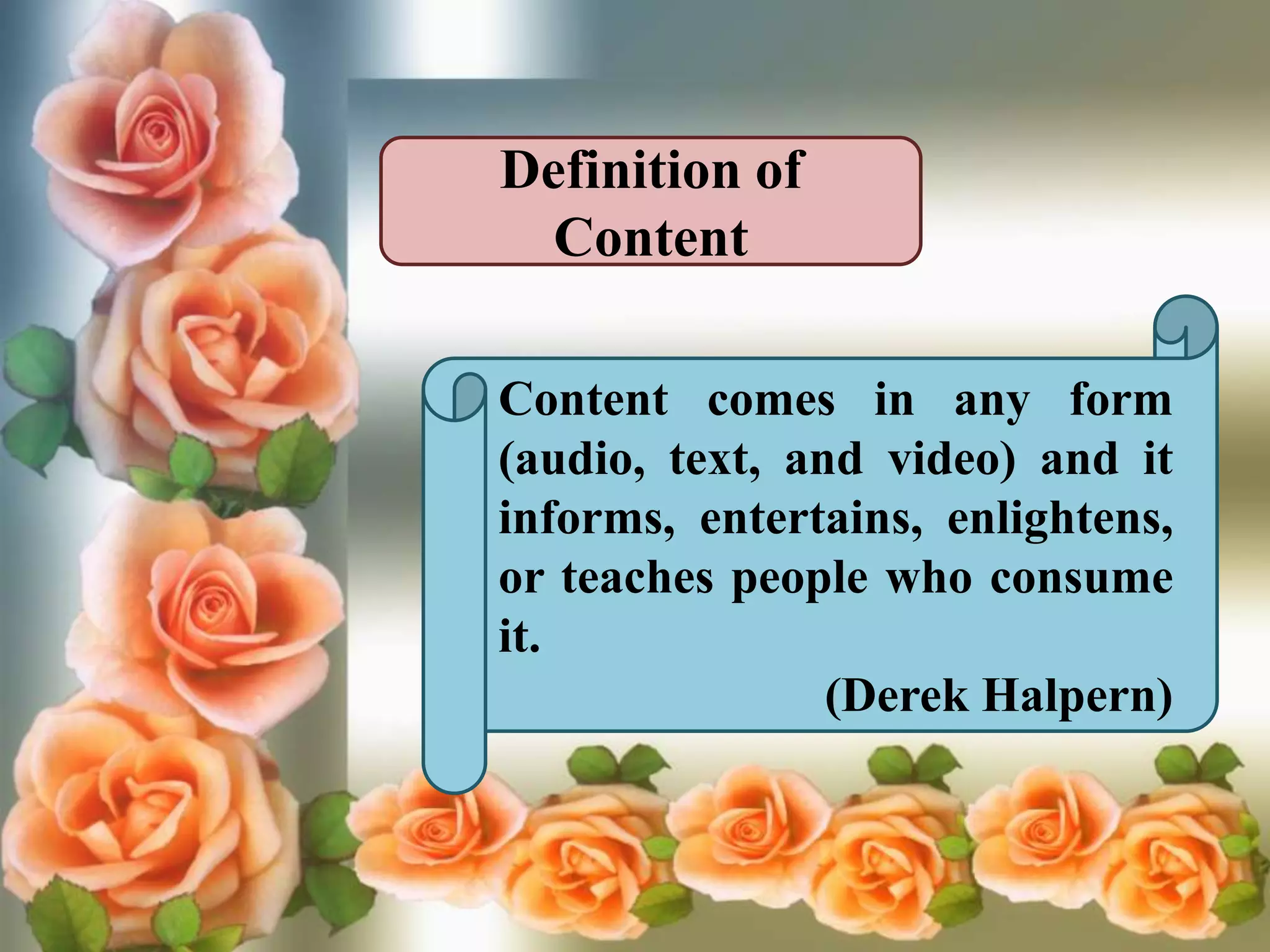 Definition of Content

Content comes in any form (audio, text, and video) and it informs, entertains, enlightens, or teaches people who consume it.

(Derek Halpern)